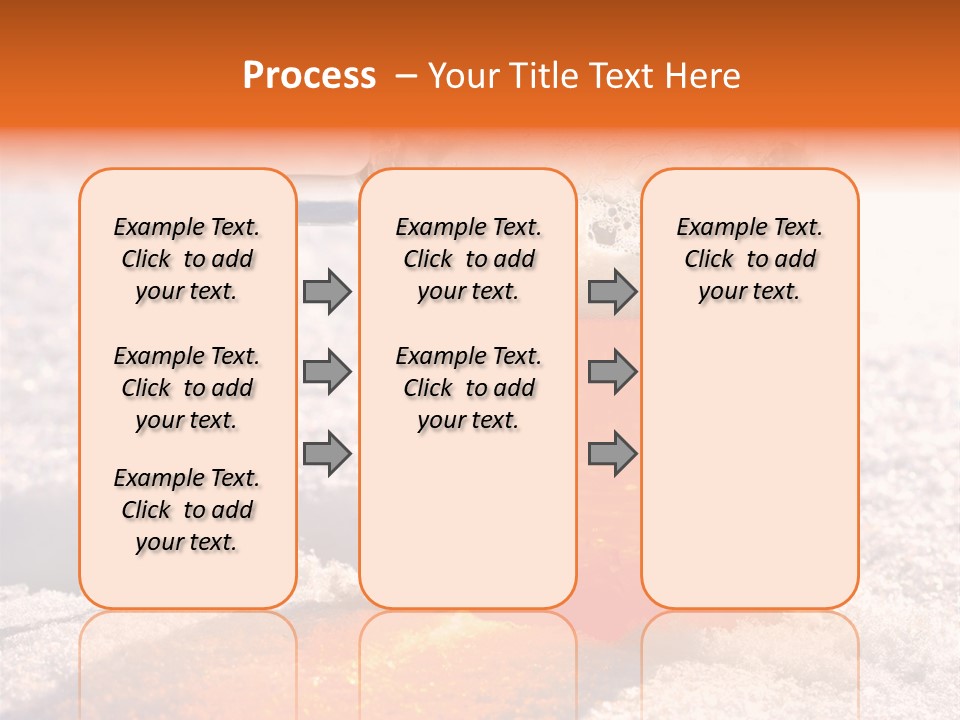 Process – Your Title Text Here

Example Text. Click to add your text.

Example Text. Click to add your text.

Example Text. Click to add your text.

Example Text. Click to add your text.

Example Text. Click to add your text.

Example Text. Click to add your text.